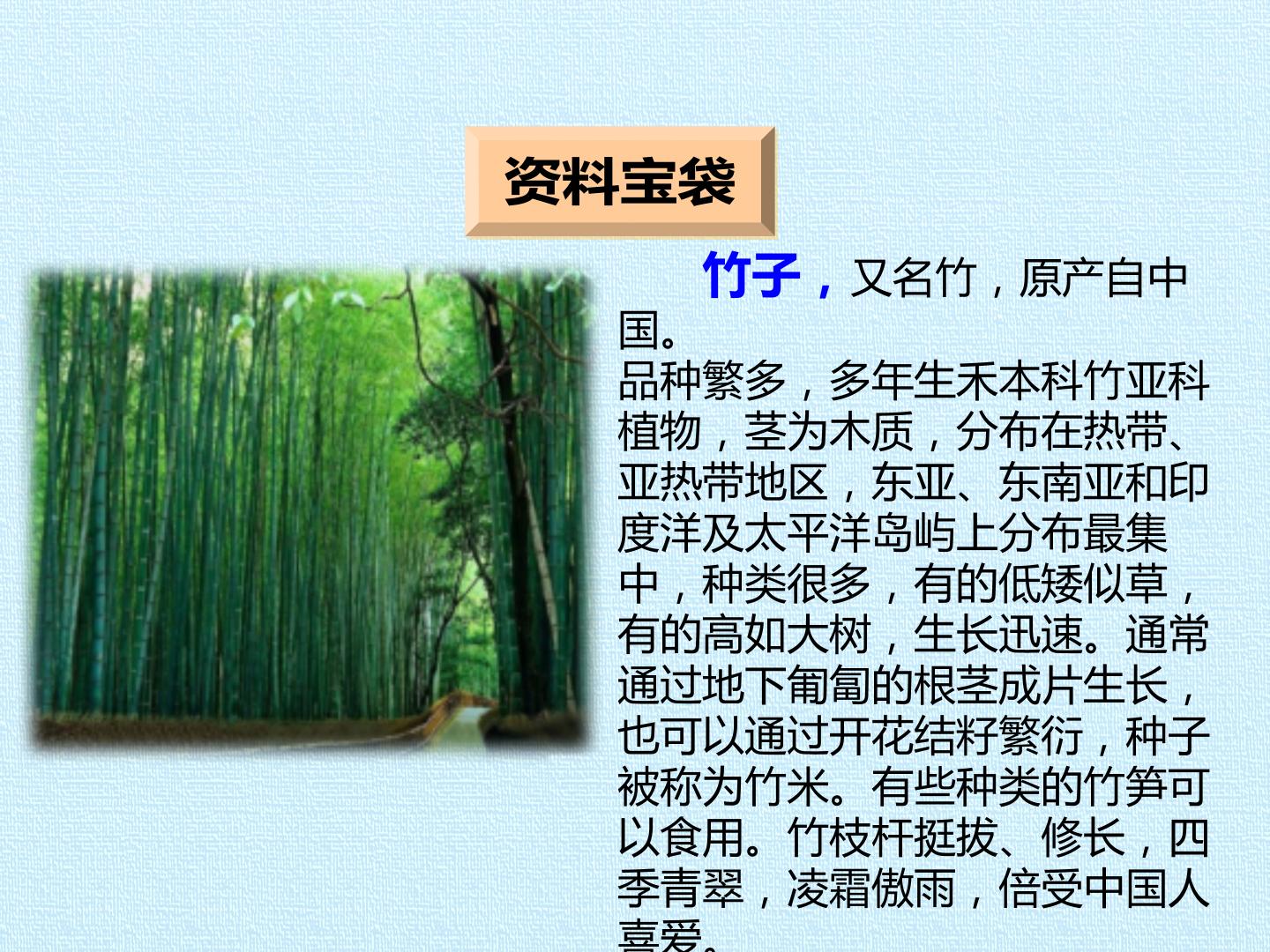 资料宝袋

竹子，又名竹，原产自中国。
品种繁多，多年生禾本科竹亚科植物，茎为木质，分布在热带、亚热带地区，东亚、东南亚和印度洋及太平洋岛屿上分布最集中，种类很多，有的低矮似草，有的高如大树，生长迅速。通常通过地下匍匐的根茎成片生长，也可以通过开花结籽繁衍，种子被称为竹米。有些种类的竹笋可以食用。竹枝杆挺拔、修长，四季青翠，凌霜傲雨，倍受中国人喜爱。